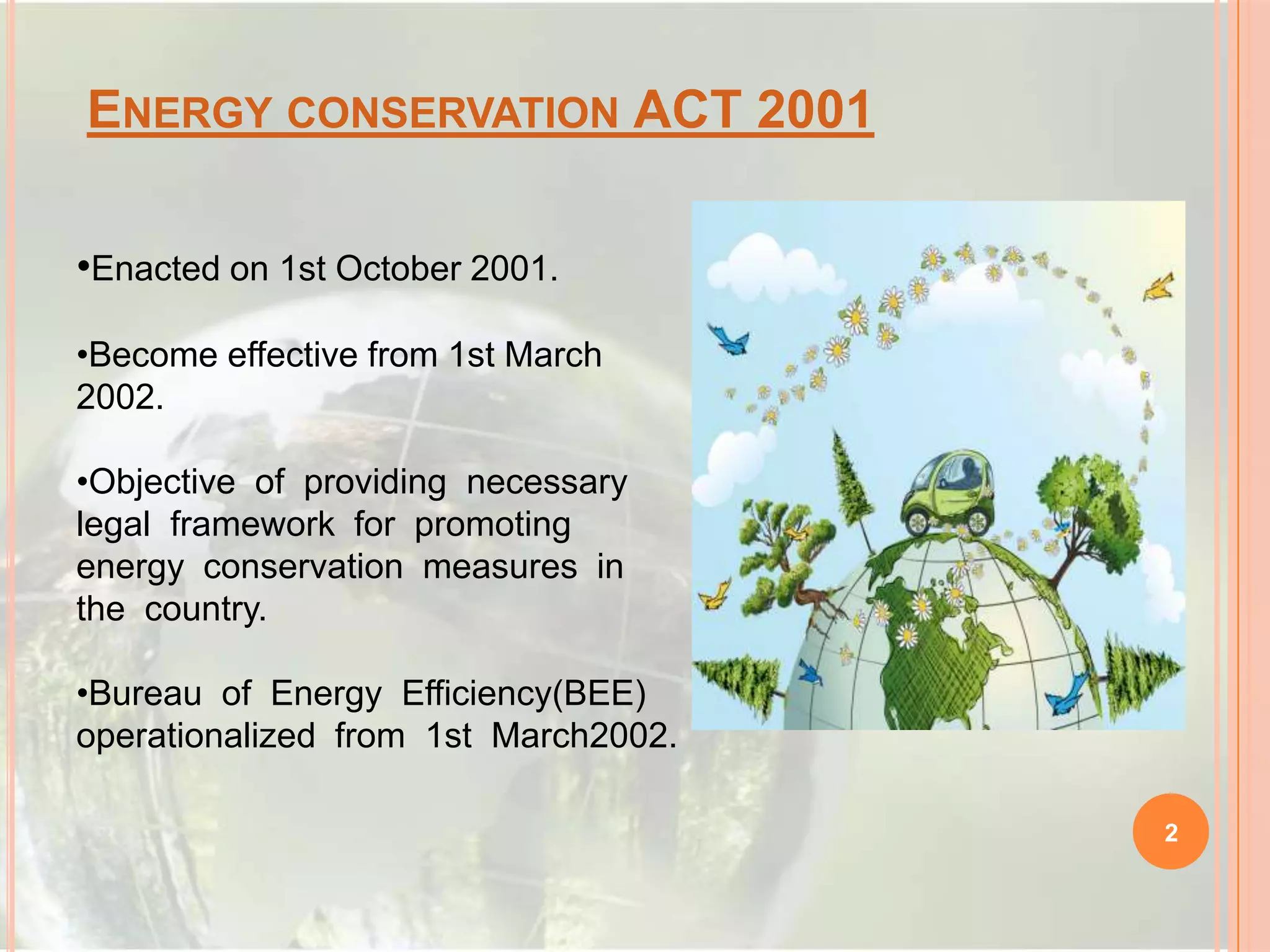 ENERGY CONSERVATION ACT 2001

•Enacted on 1st October 2001.

•Become effective from 1st March 2002.

•Objective of providing necessary legal framework for promoting energy conservation measures in the country.

•Bureau of Energy Efficiency(BEE) operationalized from 1st March2002.

2